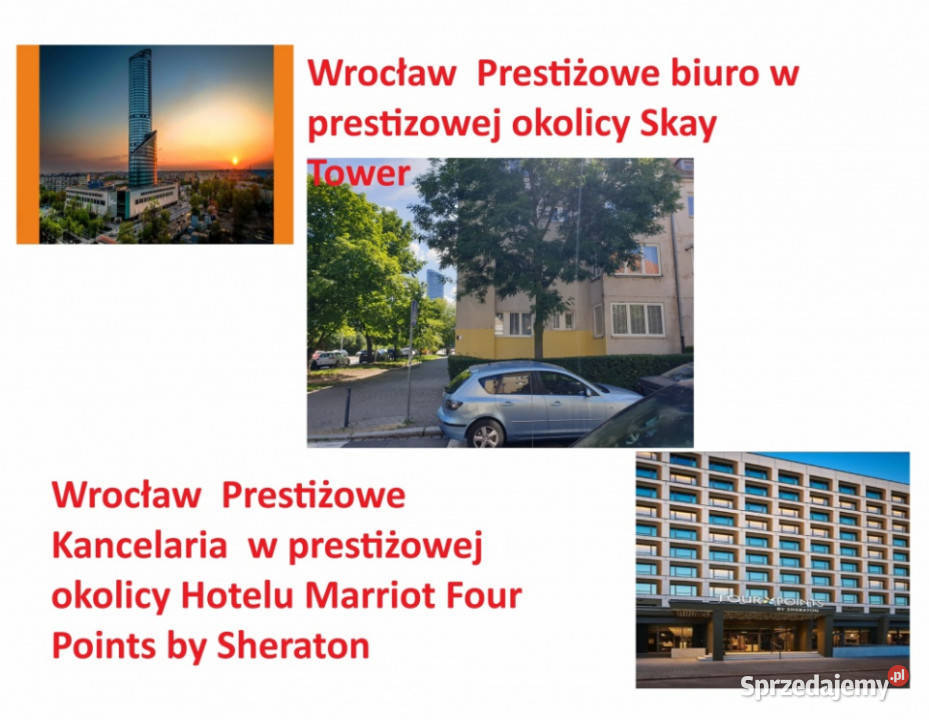 Wrocław Prestiżowe biuro w prestizowej okolicy Skay Tower

Wrocław Prestiżowe Kancelaria w prestiżowej okolicy Hotelu Marriot Four Points by Sheraton

FOUR POINTS BY SHERATON

Sprzedajemy.pl